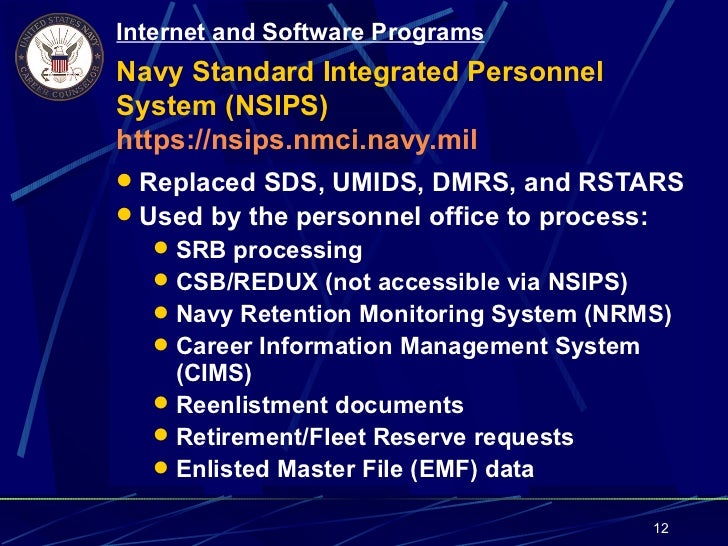 UNITED STATES NAVY CAREER COUNSELOR

Internet and Software Programs

Navy Standard Integrated Personnel System (NSIPS)
https://nsips.nmci.navy.mil

- Replaced SDS, UMIDS, DMRS, and RSTARS
- Used by the personnel office to process:
  - SRB processing
  - CSB/REDUX (not accessible via NSIPS)
  - Navy Retention Monitoring System (NRMS)
  - Career Information Management System (CIMS)
  - Reenlistment documents
  - Retirement/Fleet Reserve requests
  - Enlisted Master File (EMF) data

12